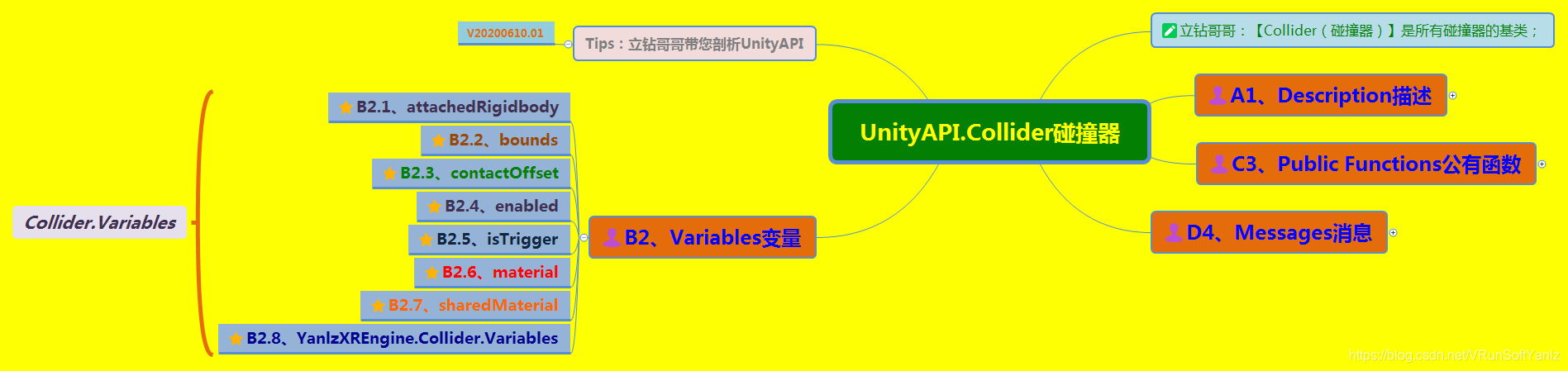 V20200610.01

Tips：立钻哥哥带您剖析UnityAPI

立钻哥哥：【Collider（碰撞器）】是所有碰撞器的基类；

UnityAPI.Collider碰撞器

A1、Description描述

C3、Public Functions公有函数

D4、Messages消息

B2、Variables变量

Collider.Variables

B2.1、attachedRigidbody

B2.2、bounds

B2.3、contactOffset

B2.4、enabled

B2.5、isTrigger

B2.6、material

B2.7、sharedMaterial

B2.8、YanlzXREngine.Collider.Variables

https://blog.csdn.net/VRunSoftYanlz